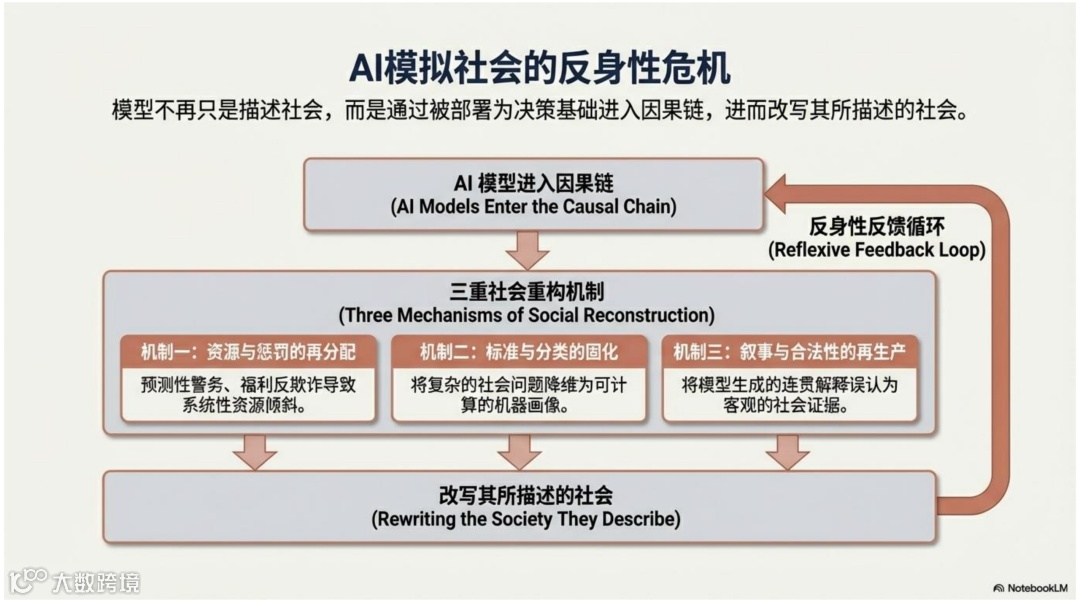 AI模拟社会的反身性危机

模型不再只是描述社会，而是通过被部署为决策基础进入因果链，进而改写其所描述的社会。

AI 模型进入因果链
(AI Models Enter the Causal Chain)

反身性反馈循环
(Reflexive Feedback Loop)

三重社会重构机制
(Three Mechanisms of Social Reconstruction)

机制一：资源与惩罚的再分配
预测性警务、福利反欺诈导致系统性资源倾斜。

机制二：标准与分类的固化
将复杂的社会问题降维为可计算的机器画像。

机制三：叙事与合法性的再生产
将模型生成的连贯解释误认为客观的社会证据。

改写其所描述的社会
(Rewriting the Society They Describe)

大数跨境

NotebookLM